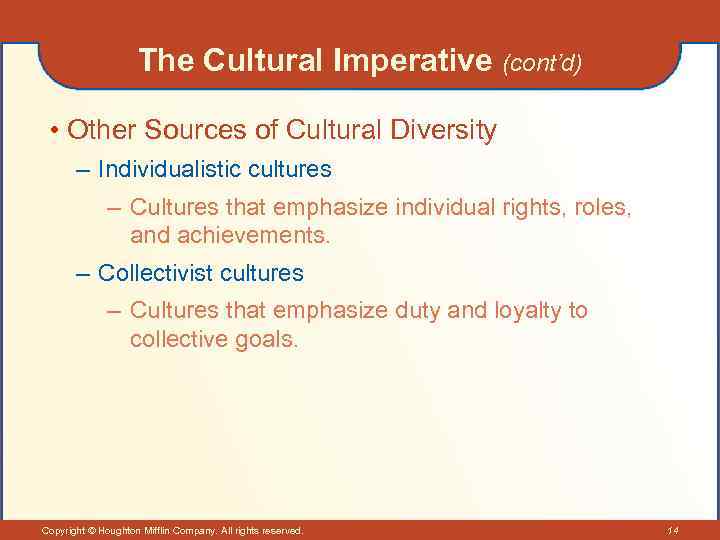 The Cultural Imperative (cont'd)

• Other Sources of Cultural Diversity

– Individualistic cultures

– Cultures that emphasize individual rights, roles, and achievements.

– Collectivist cultures

– Cultures that emphasize duty and loyalty to collective goals.

Copyright © Houghton Mifflin Company. All rights reserved.

14